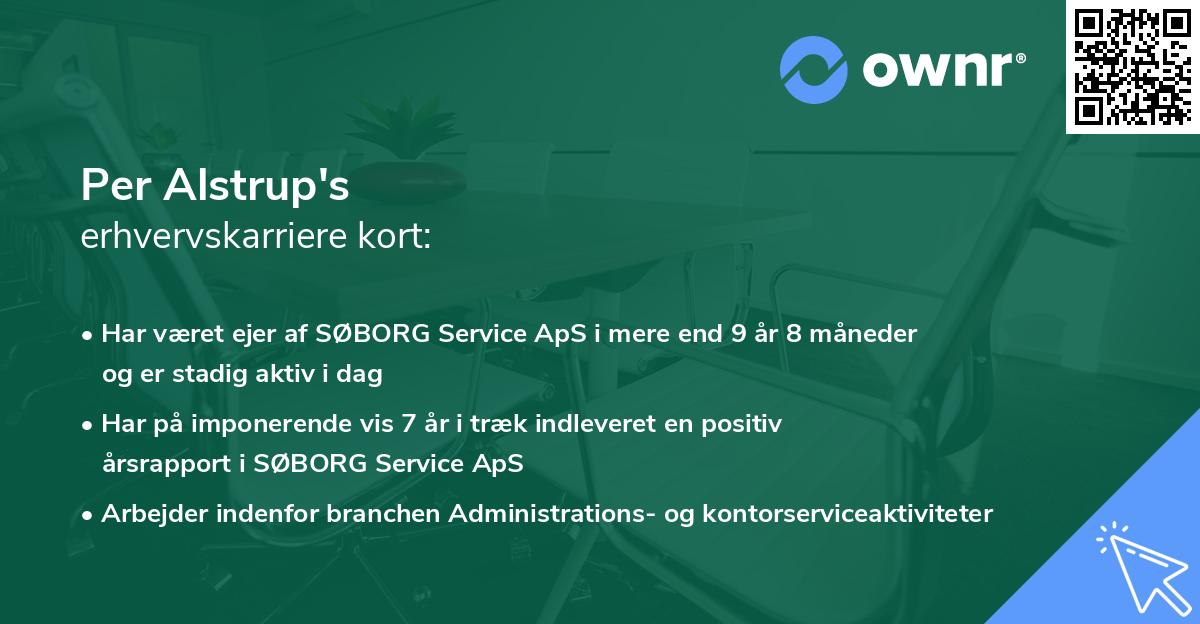 ownr®

Per Alstrup's
erhvervskarriere kort:

• Har været ejer af SØBORG Service ApS i mere end 9 år 8 måneder og er stadig aktiv i dag

• Har på imponerende vis 7 år i træk indleveret en positiv årsrapport i SØBORG Service ApS

• Arbejder indenfor branchen Administrations- og kontorserviceaktiviteter